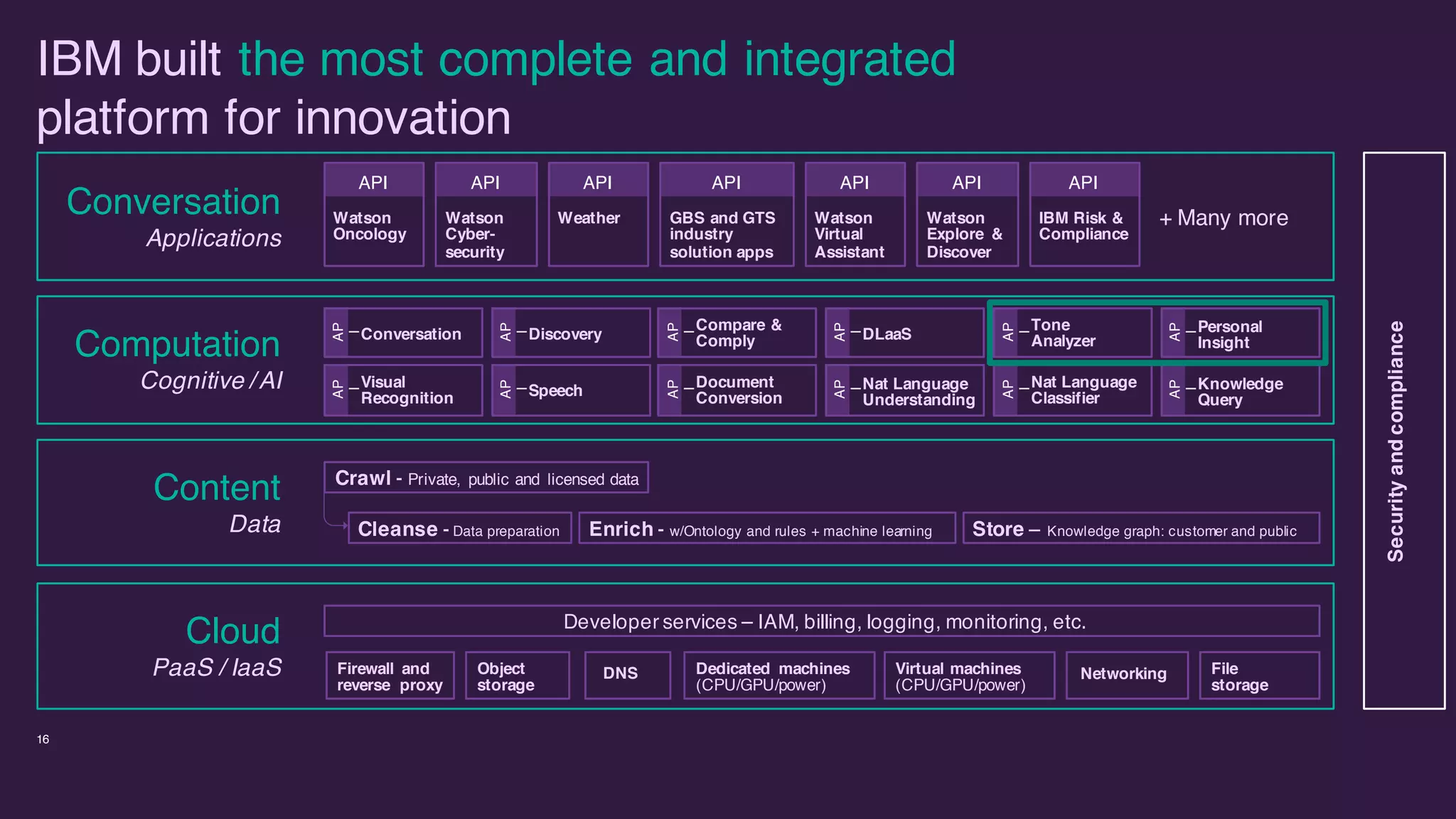 IBM built the most complete and integrated platform for innovation

Conversation
Applications

API
Watson Oncology

API
Watson Cyber-security

API
Weather

API
GBS and GTS industry solution apps

API
Watson Virtual Assistant

API
Watson Explore & Discover

API
IBM Risk & Compliance

+ Many more

Computation
Cognitive / AI

AP – Conversation
AP – Discovery
AP – Compare & Comply
AP – DLaaS
AP – Tone Analyzer
AP – Personal Insight
AP – Visual Recognition
AP – Speech
AP – Document Conversion
AP – Nat Language Understanding
AP – Nat Language Classifier
AP – Knowledge Query

Content
Data

Crawl - Private, public and licensed data
Cleanse - Data preparation
Enrich - w/Ontology and rules + machine learning
Store – Knowledge graph: customer and public

Cloud
PaaS / IaaS

Developer services – IAM, billing, logging, monitoring, etc.
Firewall and reverse proxy
Object storage
DNS
Dedicated machines (CPU/GPU/power)
Virtual machines (CPU/GPU/power)
Networking
File storage

Security and compliance

16